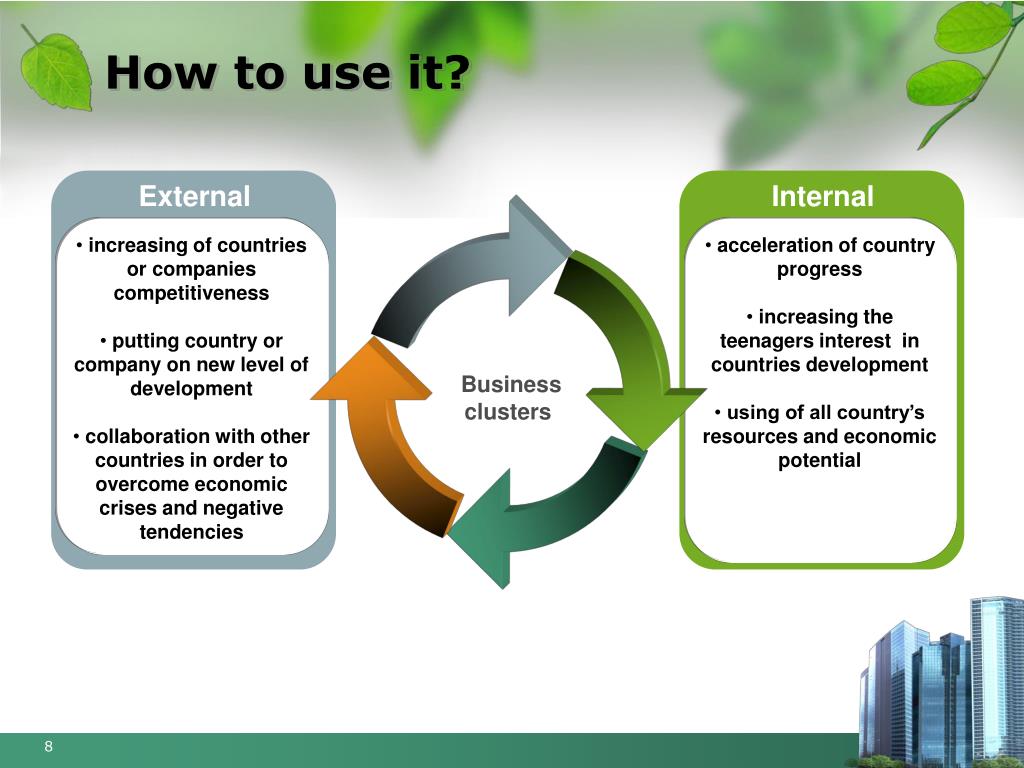 How to use it?

External

• increasing of countries or companies competitiveness

• putting country or company on new level of development

• collaboration with other countries in order to overcome economic crises and negative tendencies

Business clusters

Internal

• acceleration of country progress

• increasing the teenagers interest in countries development

• using of all country's resources and economic potential

8